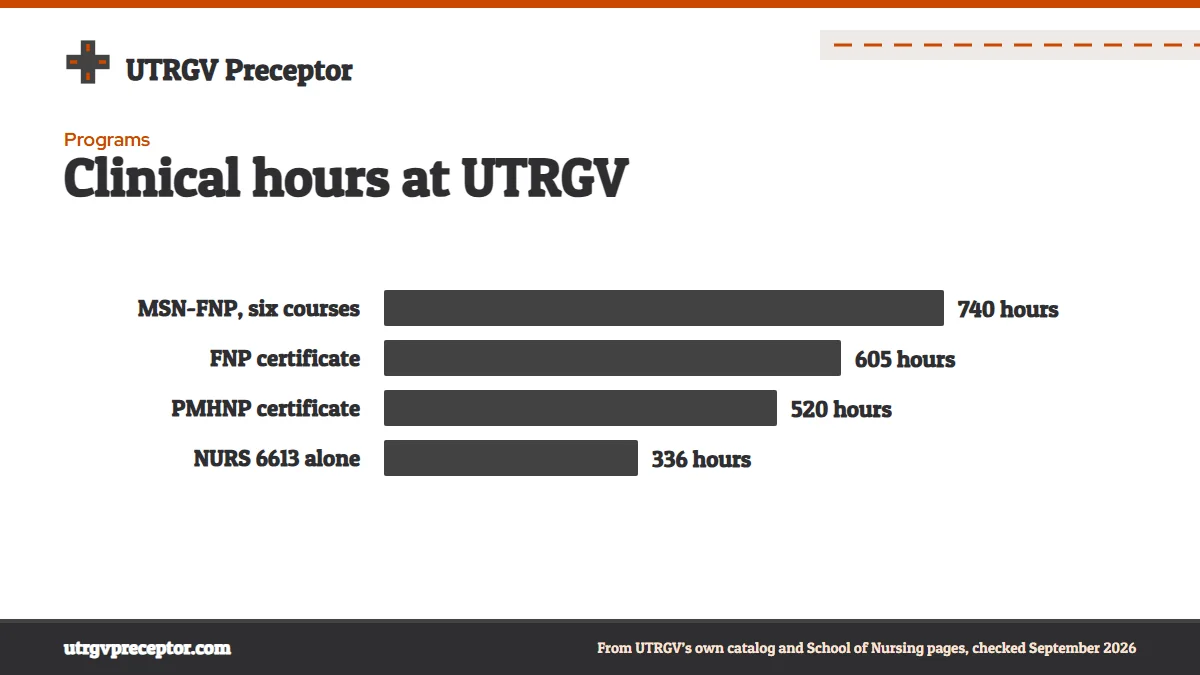 UTRGV Preceptor

Programs

Clinical hours at UTRGV

MSN-FNP, six courses 740 hours
FNP certificate 605 hours
PMHNP certificate 520 hours
NURS 6613 alone 336 hours

utrgvpreceptor.com

From UTRGV's own catalog and School of Nursing pages, checked September 2026